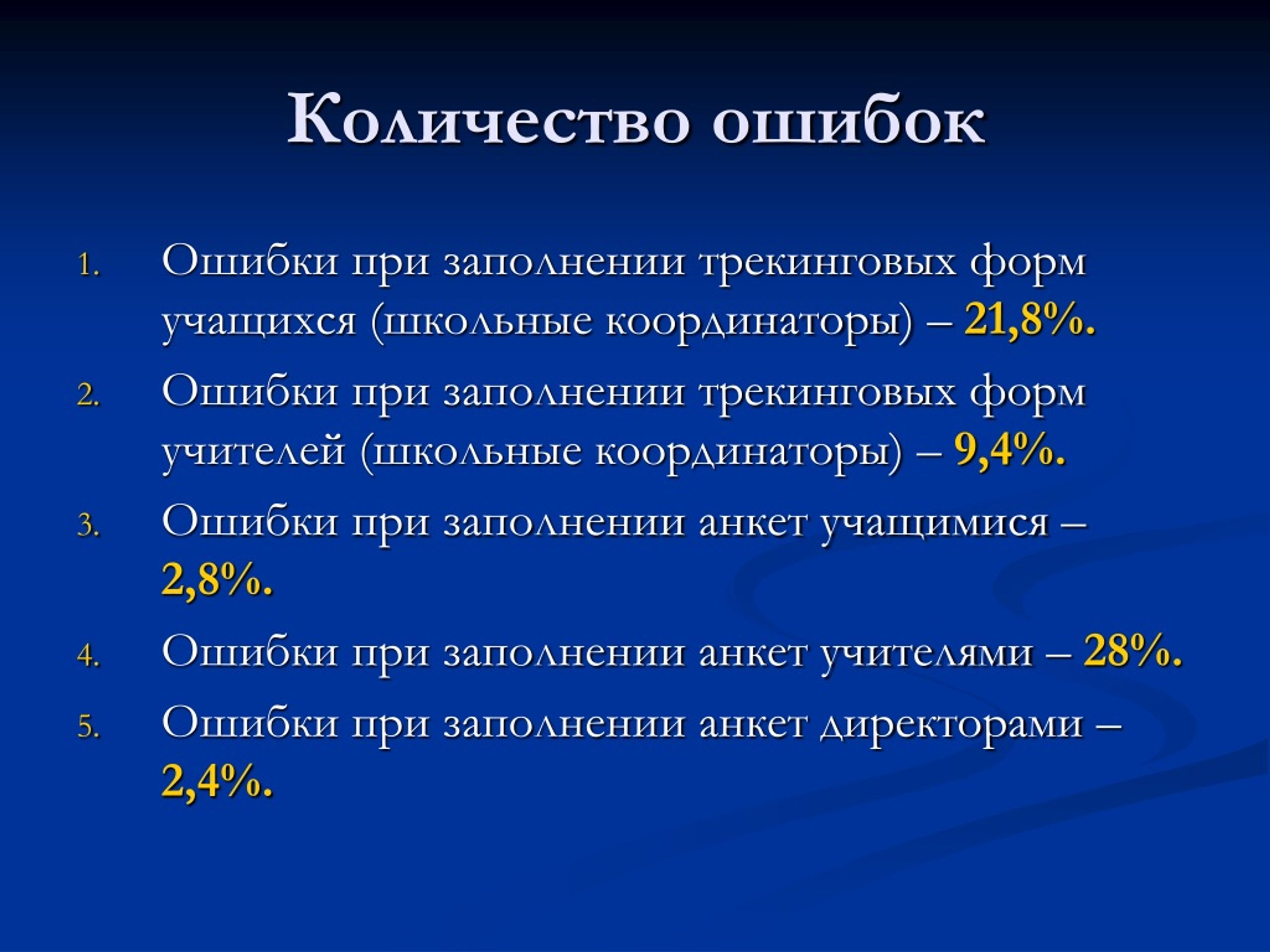 Количество ошибок

1. Ошибки при заполнении трекинговых форм учащихся (школьные координаторы) – 21,8%.
2. Ошибки при заполнении трекинговых форм учителей (школьные координаторы) – 9,4%.
3. Ошибки при заполнении анкет учащимися – 2,8%.
4. Ошибки при заполнении анкет учителями – 28%.
5. Ошибки при заполнении анкет директорами – 2,4%.